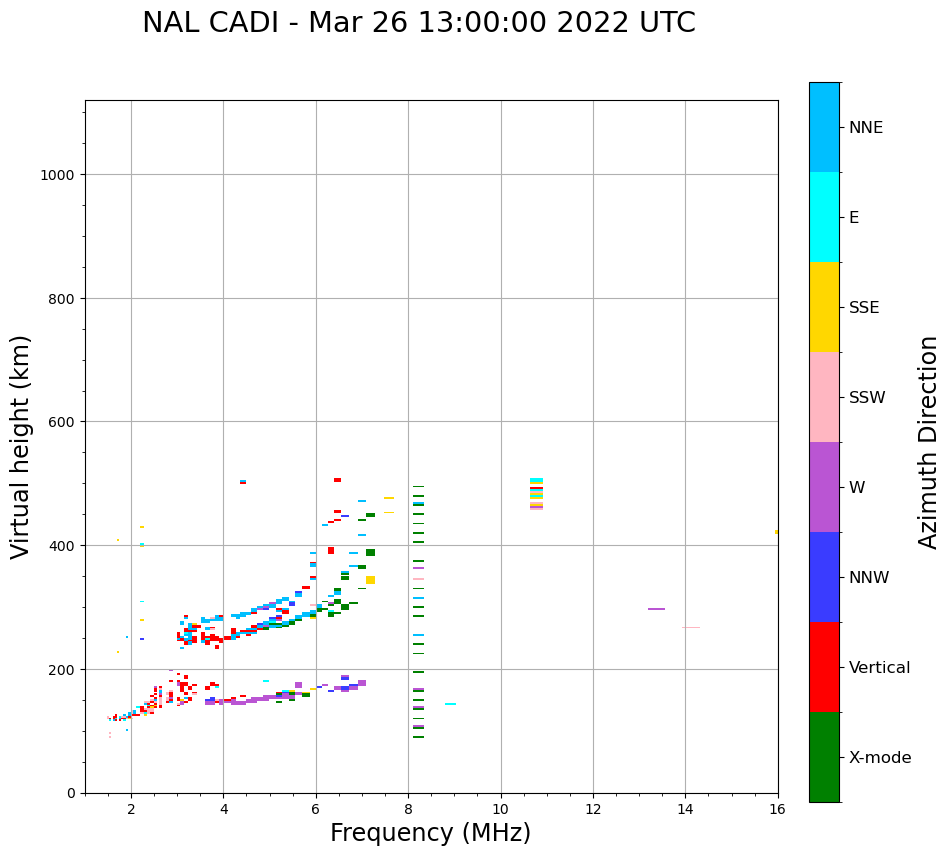 NAL CADI - Mar 26 13:00:00 2022 UTC

Virtual height (km)

1000
800
600
400
200
0

2
4
6
8
10
12
14
16

Frequency (MHz)

NNE
E
SSE
SSW
W
NNW
Vertical
X-mode

Azimuth Direction